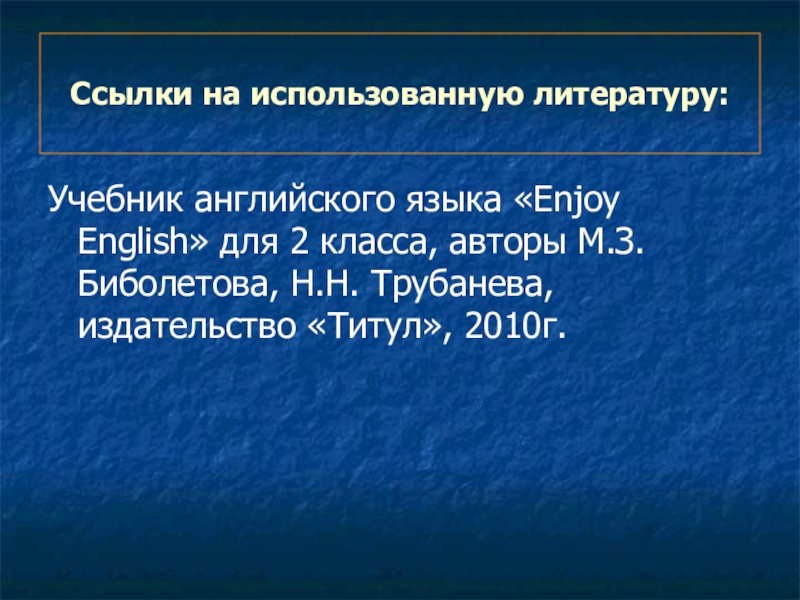 Ссылки на использованную литературу:

Учебник английского языка «Enjoy English» для 2 класса, авторы М.З. Биболетова, Н.Н. Трубанева, издательство «Титул», 2010г.